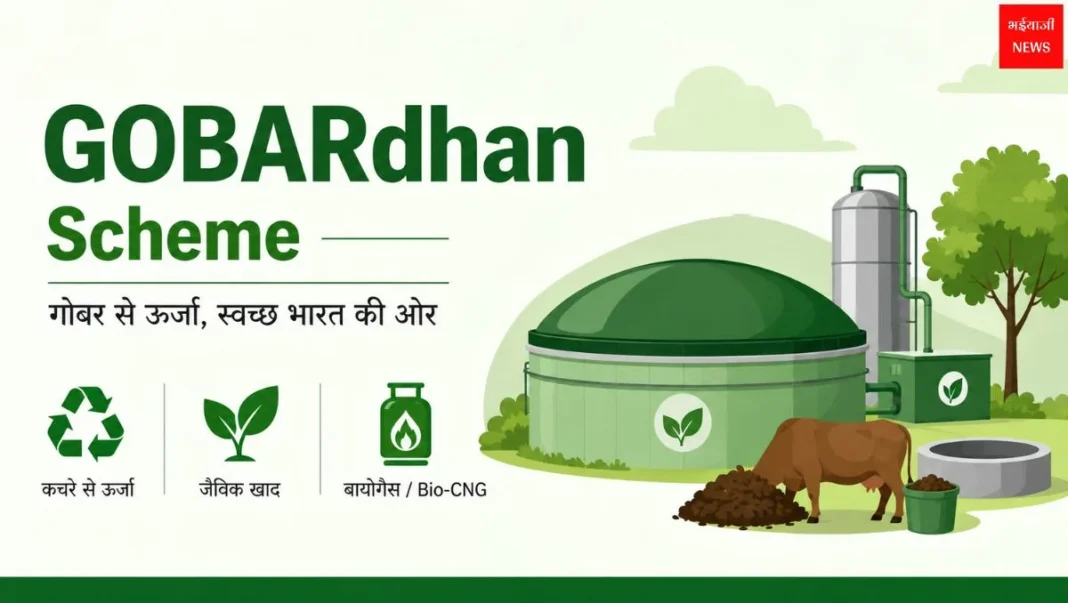 भईयाजी
NEWS

GOBARdhan
Scheme

गोबर से ऊर्जा, स्वच्छ भारत की ओर

कचरे से ऊर्जा

जैविक खाद

बायोगैस / Bio-CNG